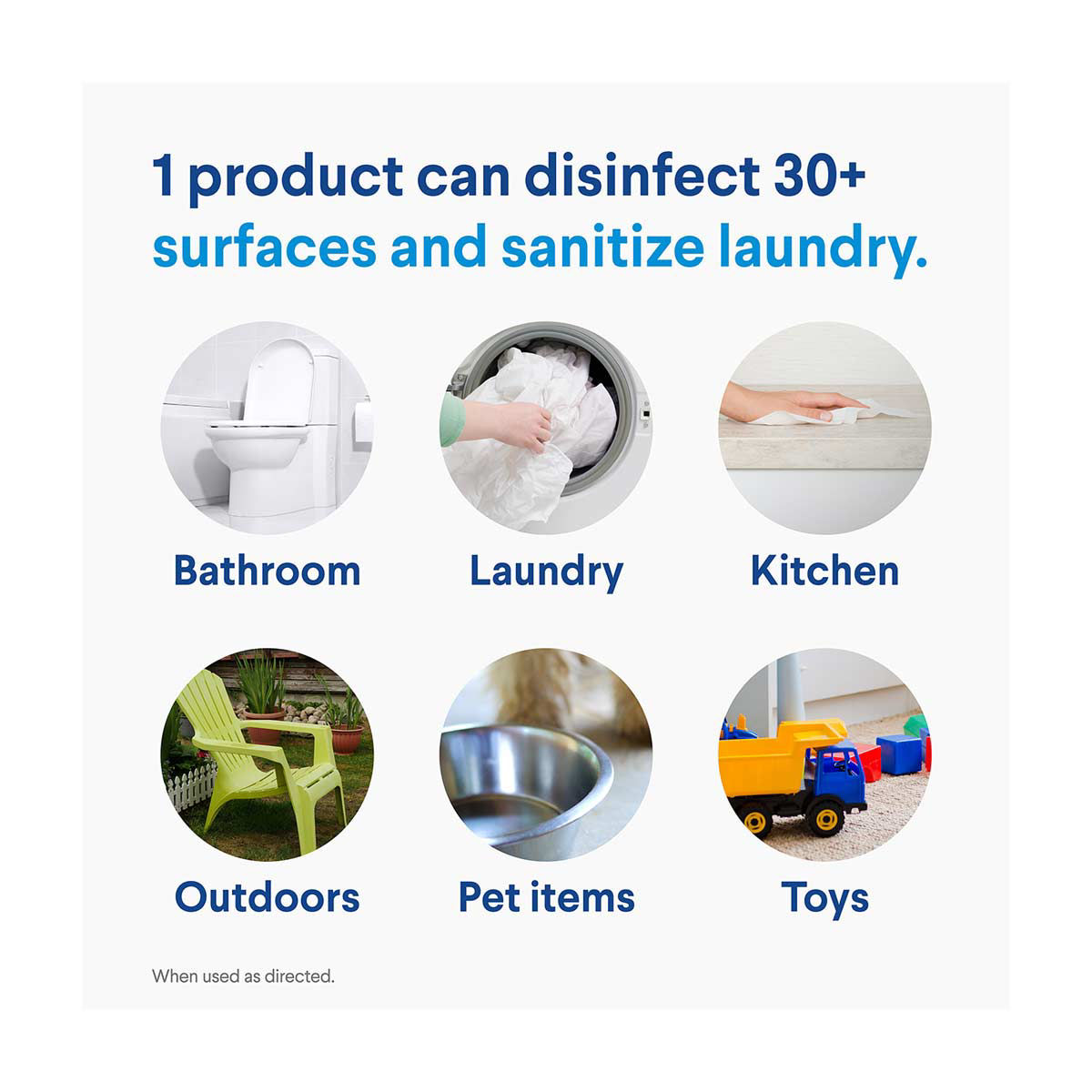 1 product can disinfect 30+ surfaces and sanitize laundry.

Bathroom

Laundry

Kitchen

Outdoors

Pet items

Toys

When used as directed.